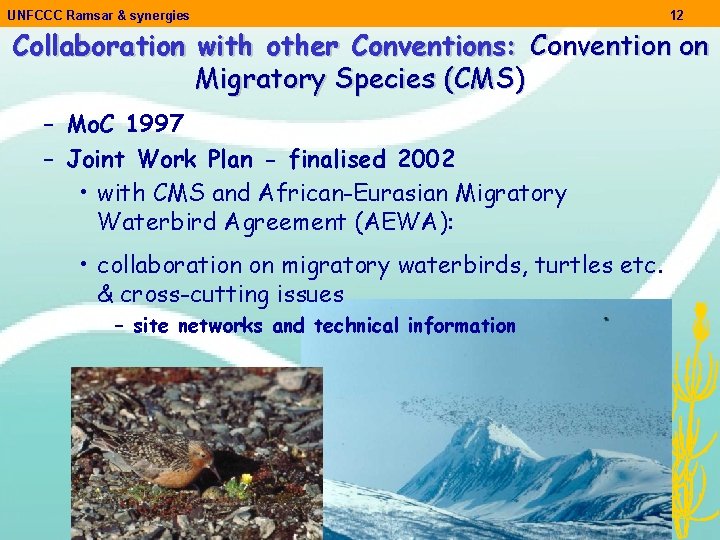 UNFCCC Ramsar & synergies

12

Collaboration with other Conventions: Convention on Migratory Species (CMS)

– MoC 1997

– Joint Work Plan - finalised 2002

• with CMS and African-Eurasian Migratory Waterbird Agreement (AEWA):

• collaboration on migratory waterbirds, turtles etc. & cross-cutting issues

– site networks and technical information